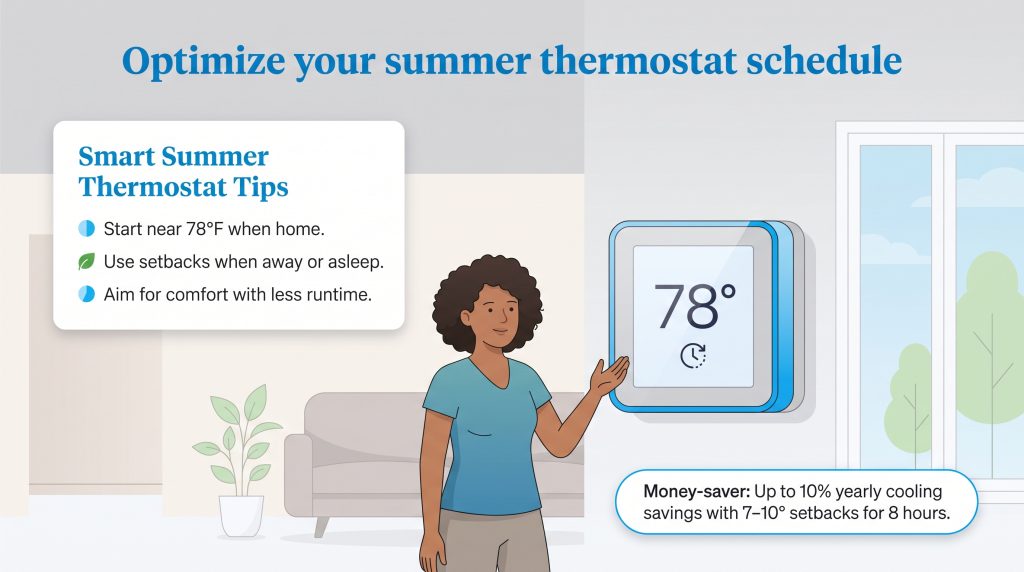 Optimize your summer thermostat schedule

Smart Summer Thermostat Tips

Start near 78°F when home.

Use setbacks when away or asleep.

Aim for comfort with less runtime.

78°

Money-saver: Up to 10% yearly cooling savings with 7–10° setbacks for 8 hours.